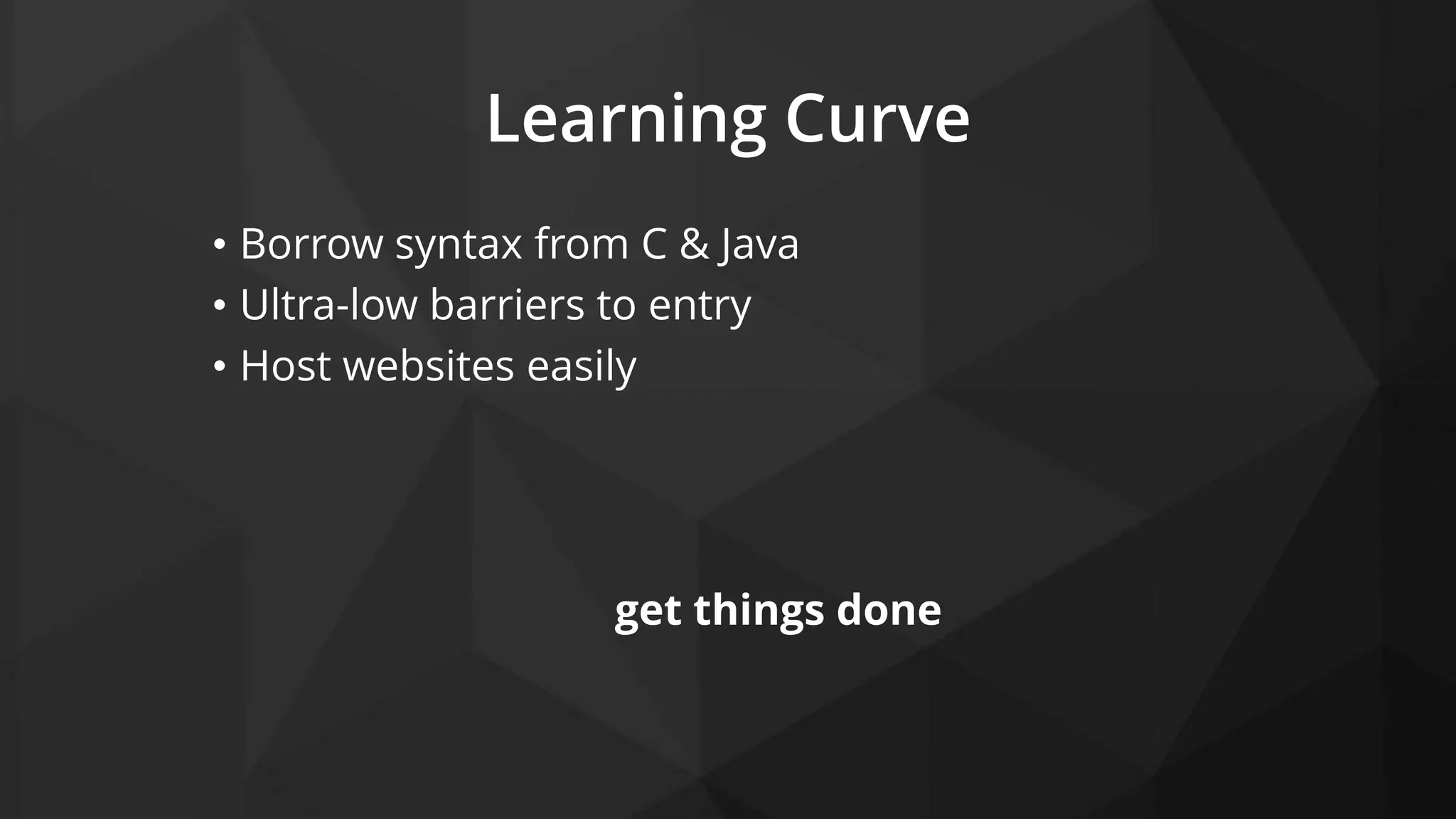 Learning Curve

• Borrow syntax from C & Java
• Ultra-low barriers to entry
• Host websites easily

get things done